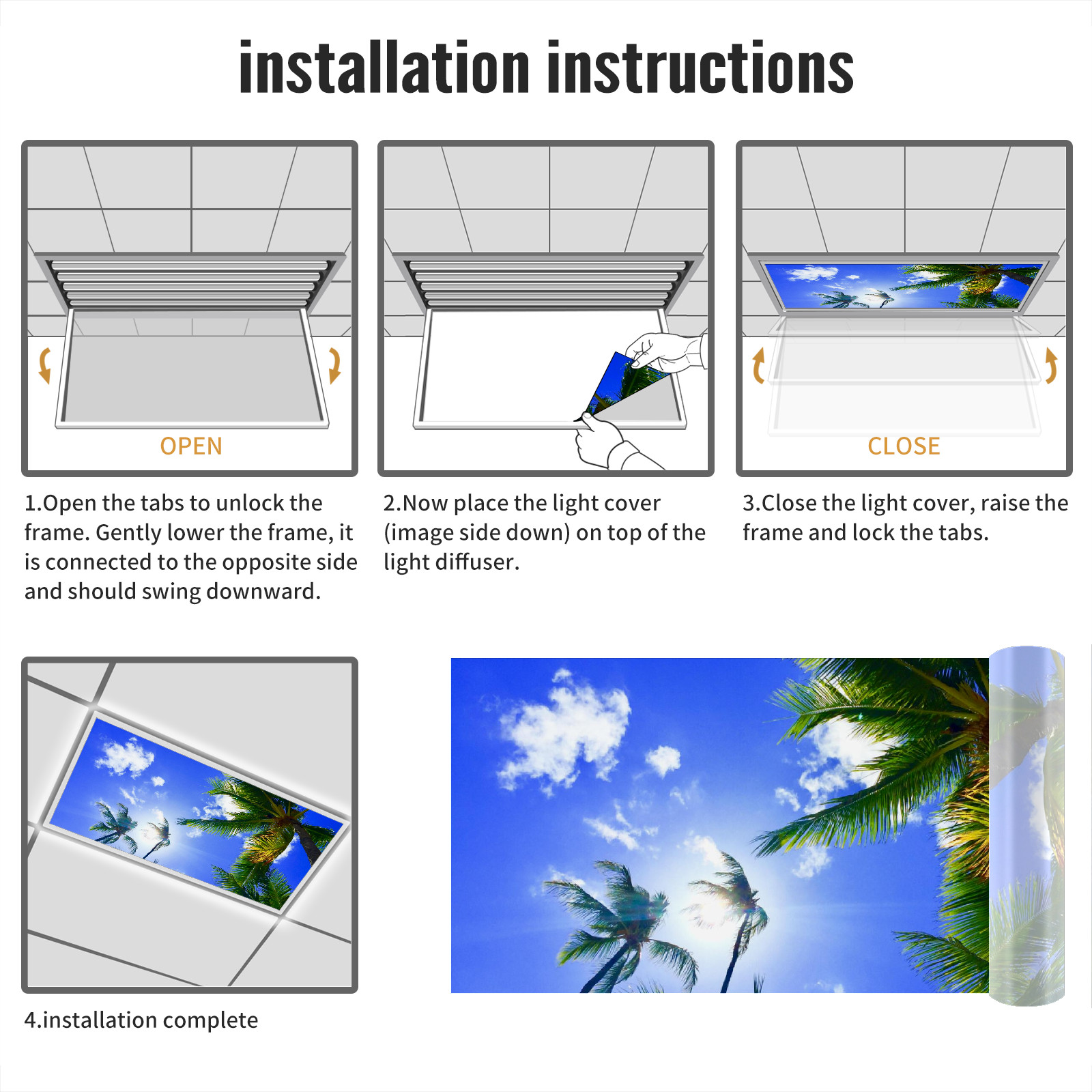 installation instructions

OPEN

1.Open the tabs to unlock the frame. Gently lower the frame, it is connected to the opposite side and should swing downward.

2.Now place the light cover (image side down) on top of the light diffuser.

CLOSE

3.Close the light cover, raise the frame and lock the tabs.

4.installation complete